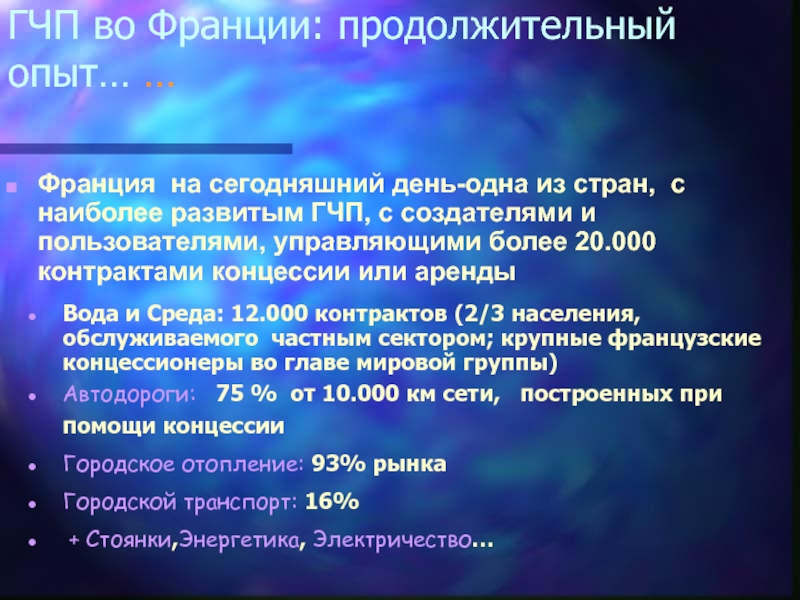 ГЧП во Франции: продолжительный опыт… …

Франция на сегодняшний день-одна из стран, с наиболее развитым ГЧП, с создателями и пользователями, управляющими более 20.000 контрактами концессии или аренды

Вода и Среда: 12.000 контрактов (2/3 населения, обслуживаемого частным сектором; крупные французские концессионеры во главе мировой группы)

Автодороги: 75 % от 10.000 км сети, построенных при помощи концессии

Городское отопление: 93% рынка

Городской транспорт: 16%

+ Стоянки,Энергетика, Электричество…